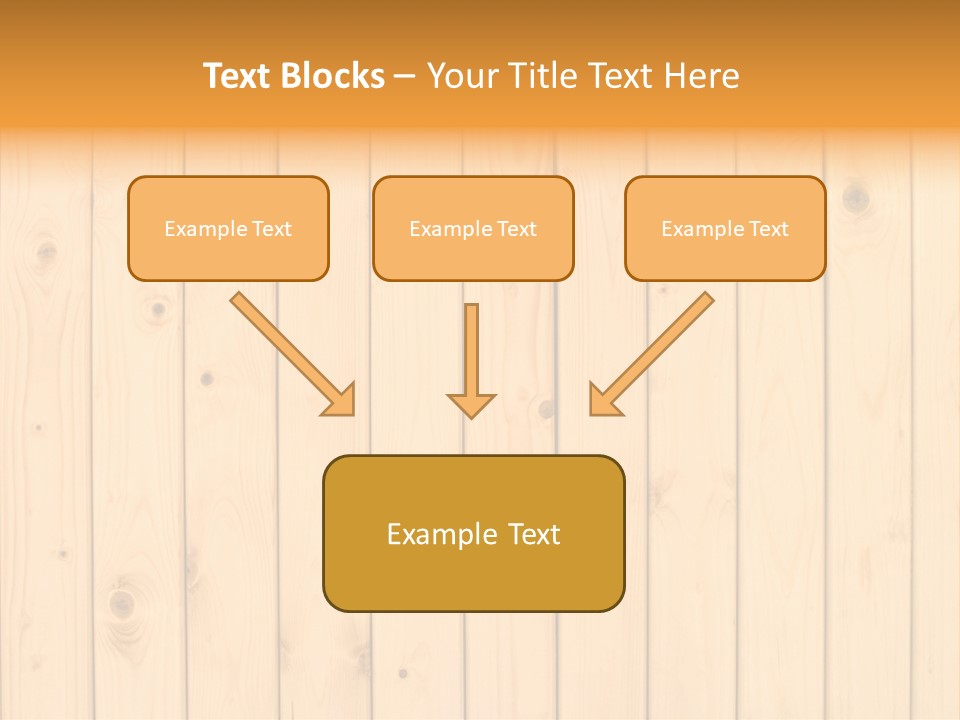 Text Blocks – Your Title Text Here

Example Text

Example Text

Example Text

Example Text